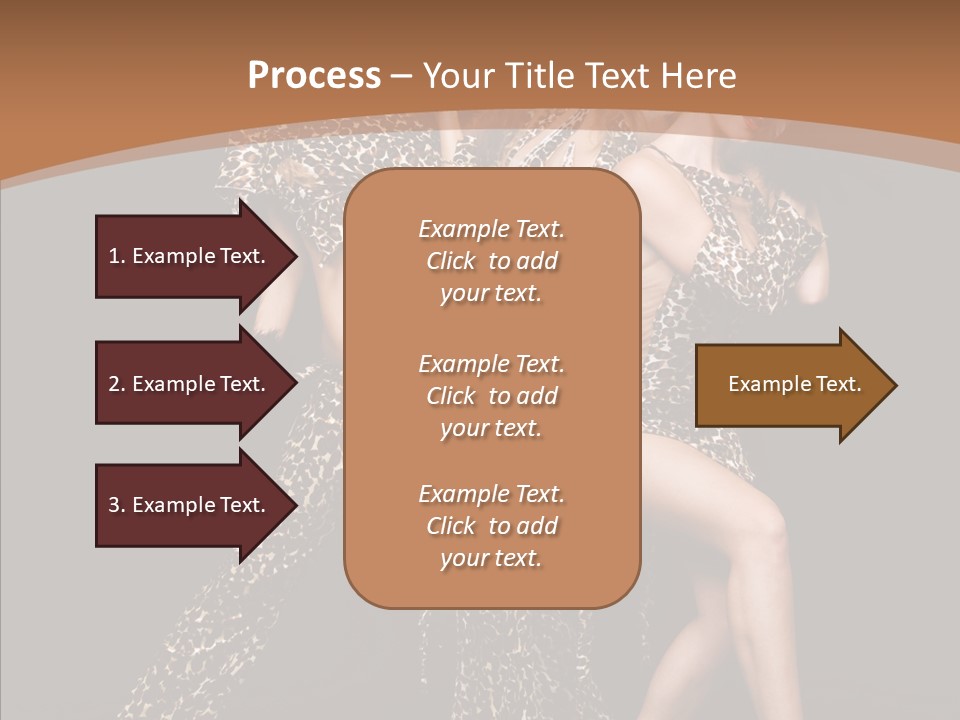 Process – Your Title Text Here

1. Example Text.

2. Example Text.

3. Example Text.

Example Text. Click to add your text.

Example Text. Click to add your text.

Example Text. Click to add your text.

Example Text.